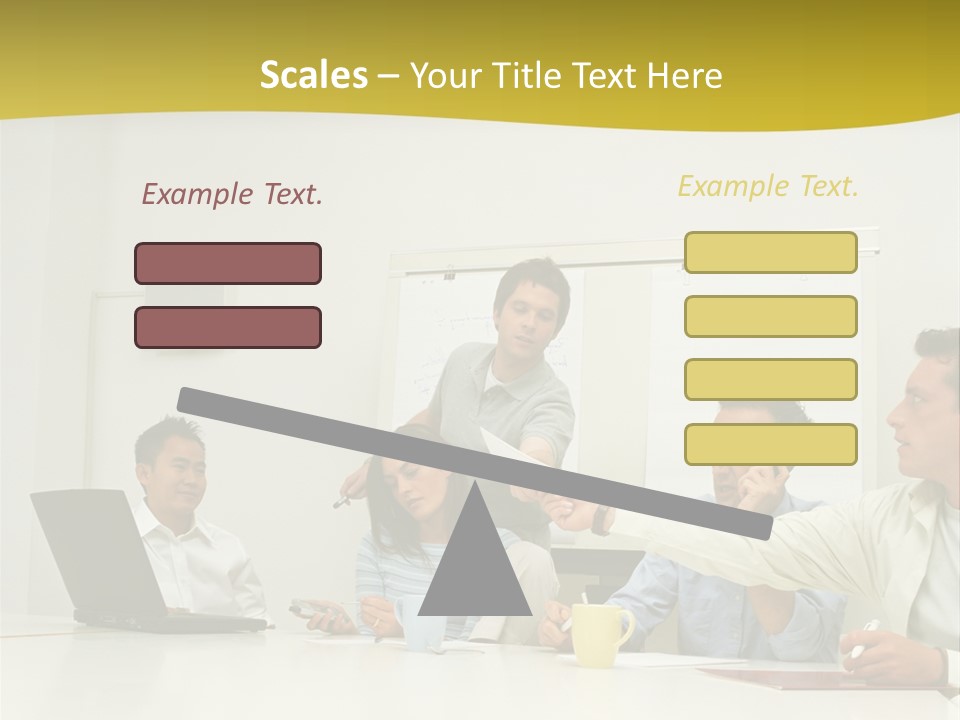 Scales – Your Title Text Here

Example Text.

Example Text.